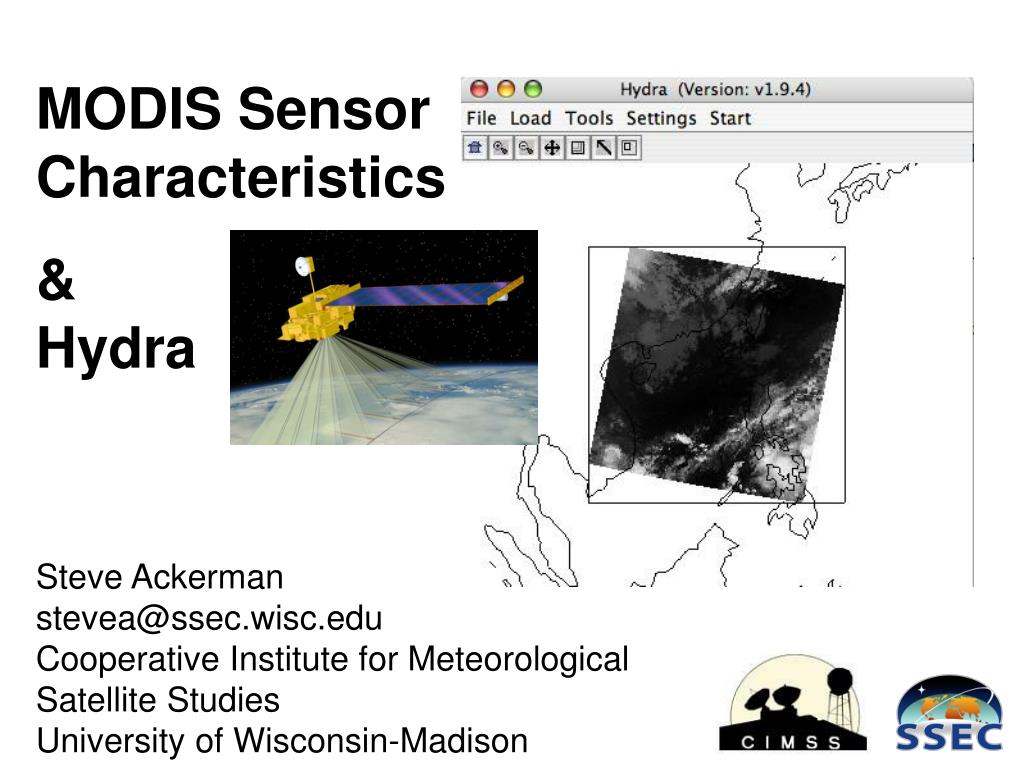 MODIS Sensor Characteristics

&
Hydra

Hydra (Version: v1.9.4)

File Load Tools Settings Start

Steve Ackerman
stevea@ssec.wisc.edu
Cooperative Institute for Meteorological Satellite Studies
University of Wisconsin-Madison

CIMSS

SSEC